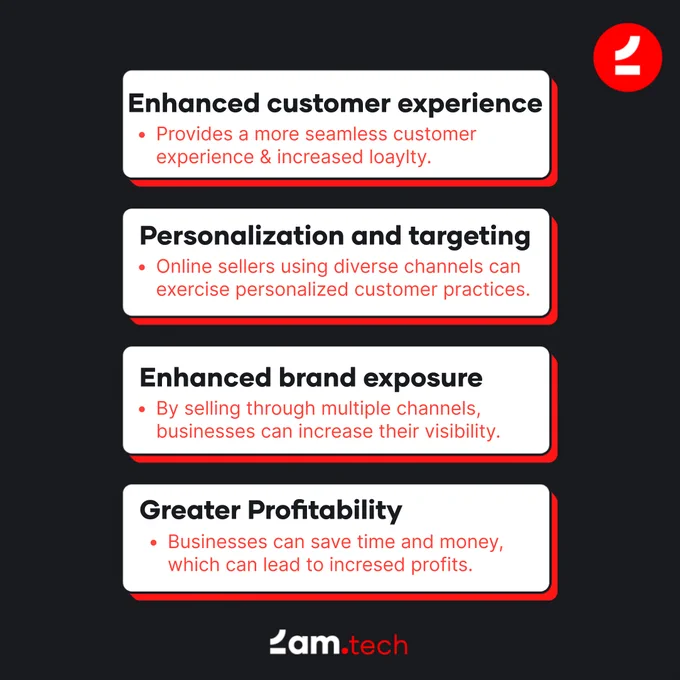 Enhanced customer experience

• Provides a more seamless customer experience & increased loaylty.

Personalization and targeting

• Online sellers using diverse channels can exercise personalized customer practices.

Enhanced brand exposure

• By selling through multiple channels, businesses can increase their visibility.

Greater Profitability

• Businesses can save time and money, which can lead to incresed profits.

am.tech